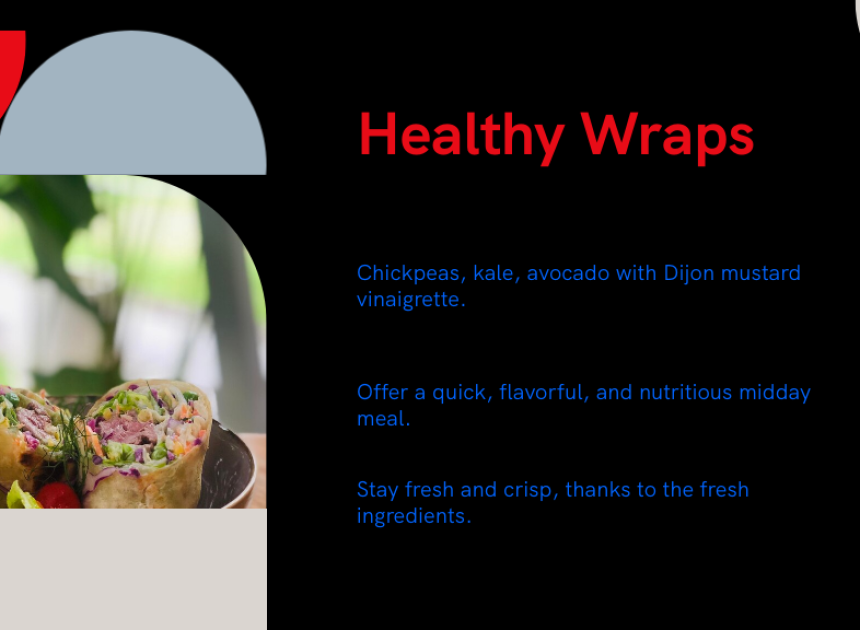 Healthy Wraps

Chickpeas, kale, avocado with Dijon mustard vinaigrette.

Offer a quick, flavorful, and nutritious midday meal.

Stay fresh and crisp, thanks to the fresh ingredients.